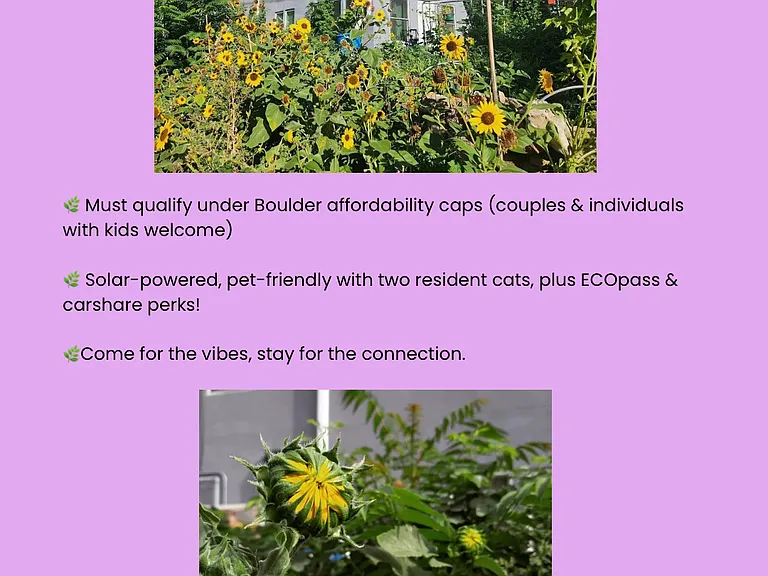 🌿 Must qualify under Boulder affordability caps (couples & individuals with kids welcome)

🌿 Solar-powered, pet-friendly with two resident cats, plus ECOpass & carshare perks!

🌿Come for the vibes, stay for the connection.